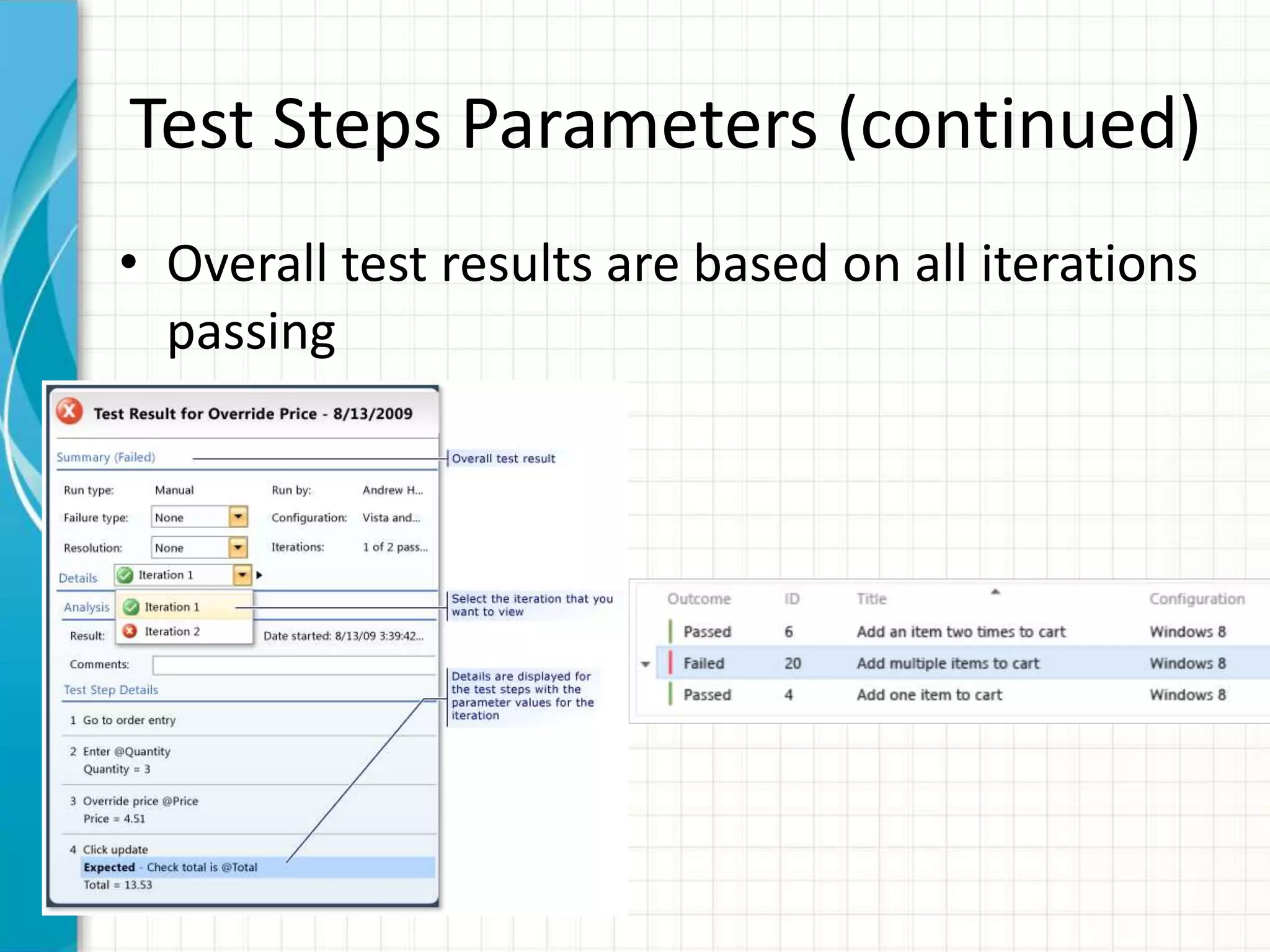 Test Steps Parameters (continued)

• Overall test results are based on all iterations passing

Test Result for Override Price - 8/13/2009

Summary (Failed)

Overall test result

Run type: Manual
Run by: Andrew H...
Failure type: None
Configuration: Vista and...
Resolution: None
Iterations: 1 of 2 pass...

Details Iteration 1

Analysis Iteration 1
Iteration 2

Select the iteration that you want to view

Result:
Date started: 8/13/09 3:39:42...

Comments:

Test Step Details

Details are displayed for the test steps with the parameter values for the iteration

1 Go to order entry

2 Enter @Quantity
Quantity = 3

3 Override price @Price
Price = 4.51

4 Click update
Expected - Check total is @Total
Total = 13.53

| Outcome | ID | Title | Configuration |
|---|---|---|---|
| Passed | 6 | Add an item two times to cart | Windows 8 |
| Failed | 20 | Add multiple items to cart | Windows 8 |
| Passed | 4 | Add one item to cart | Windows 8 |